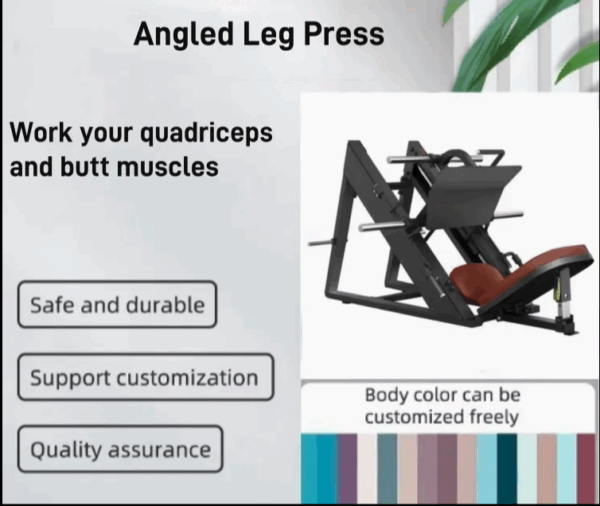 Angled Leg Press

Work your quadriceps and butt muscles

Safe and durable

Support customization

Quality assurance

Body color can be customized freely